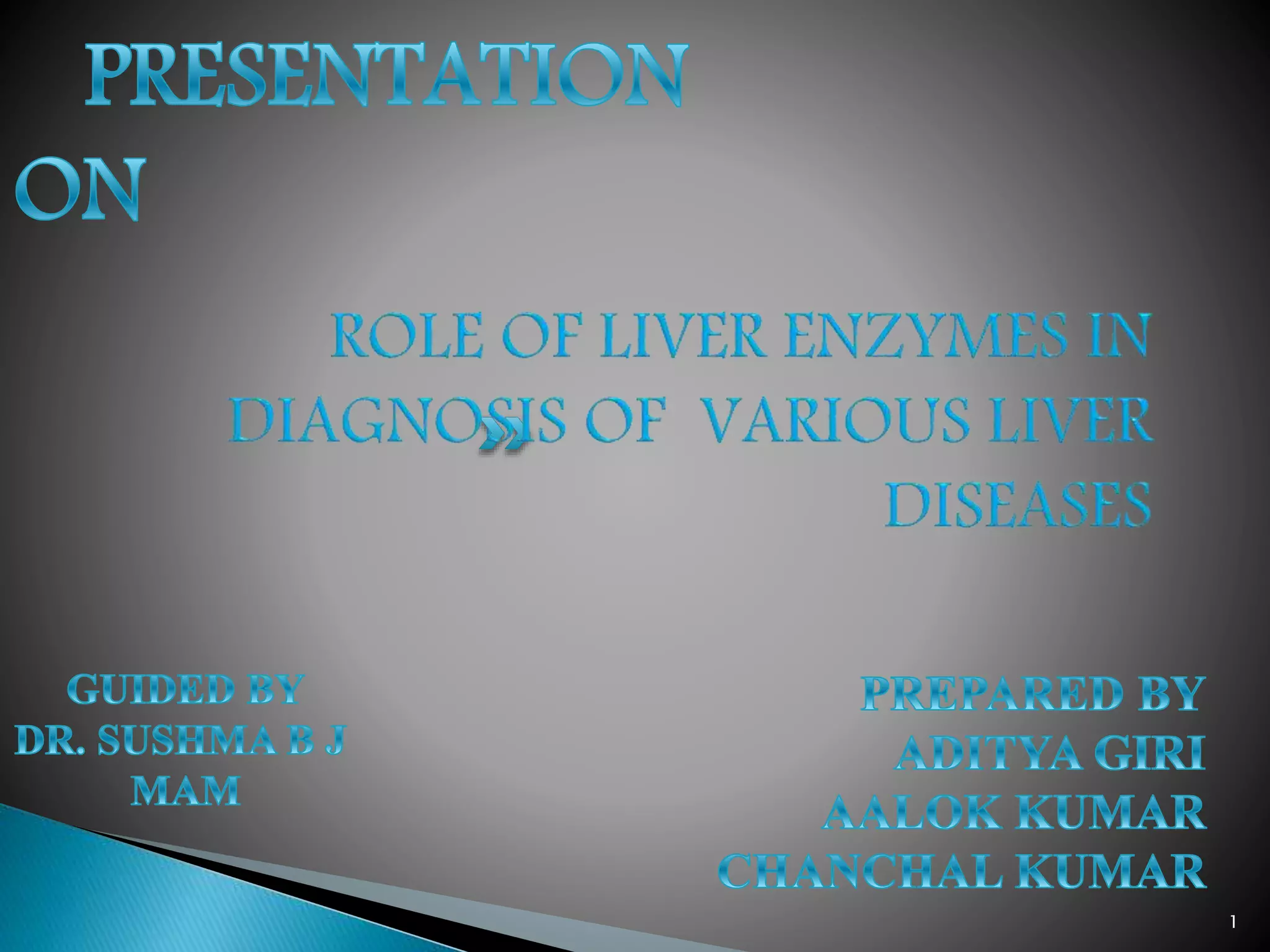 PRESENTATION ON

ROLE OF LIVER ENZYMES IN DIAGNOSIS OF VARIOUS LIVER DISEASES

GUIDED BY
DR. SUSHMA B J MAM

PREPARED BY
ADITYA GIRI
AALOK KUMAR
CHANCHAL KUMAR

1